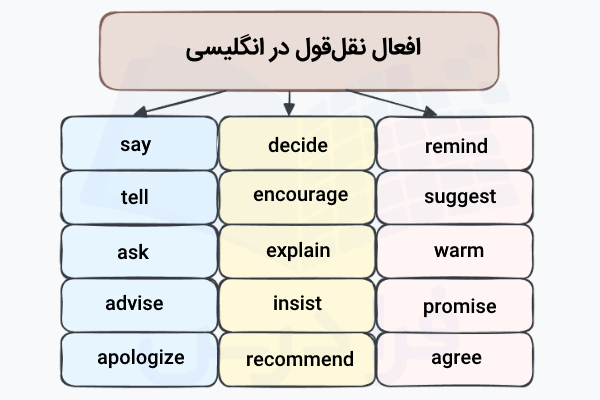 افعال نقل‌قول در انگلیسی

say
tell
ask
advise
apologize

decide
encourage
explain
insist
recommend

remind
suggest
warm
promise
agree